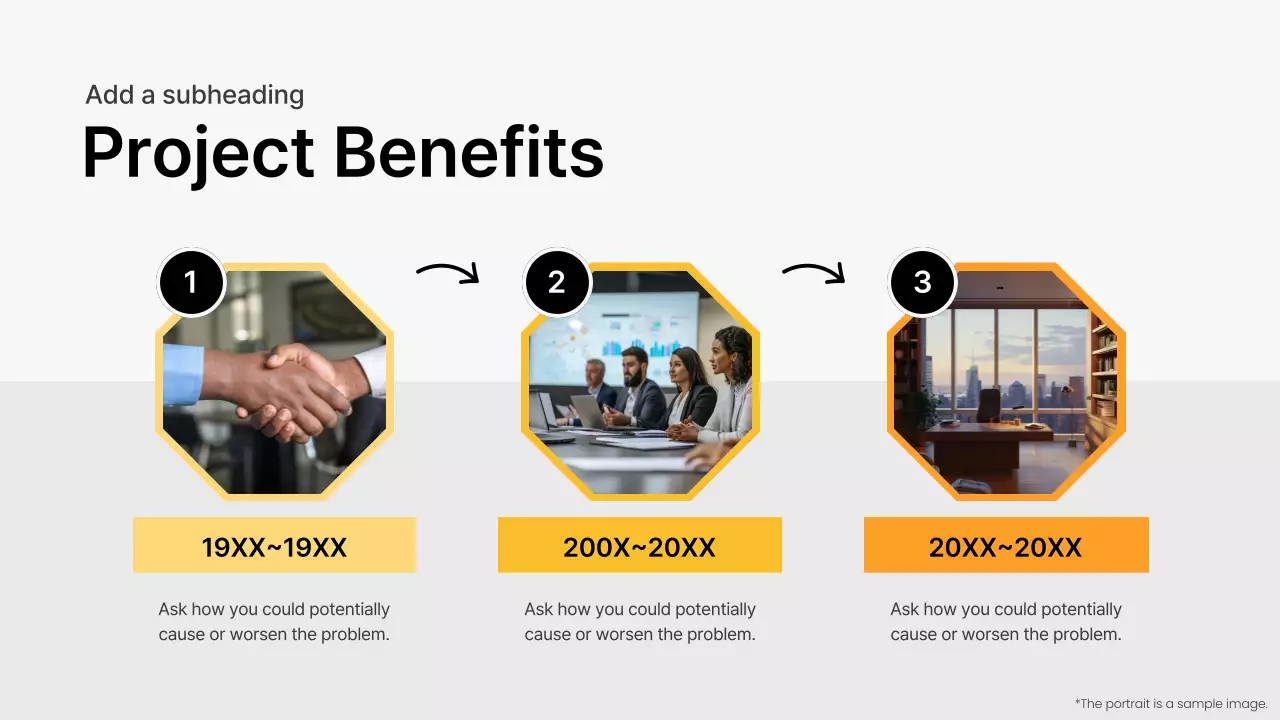 Add a subheading
Project Benefits

1

19XX~19XX

Ask how you could potentially cause or worsen the problem.

2

200X~20XX

Ask how you could potentially cause or worsen the problem.

3

20XX~20XX

Ask how you could potentially cause or worsen the problem.

*The portrait is a sample image.